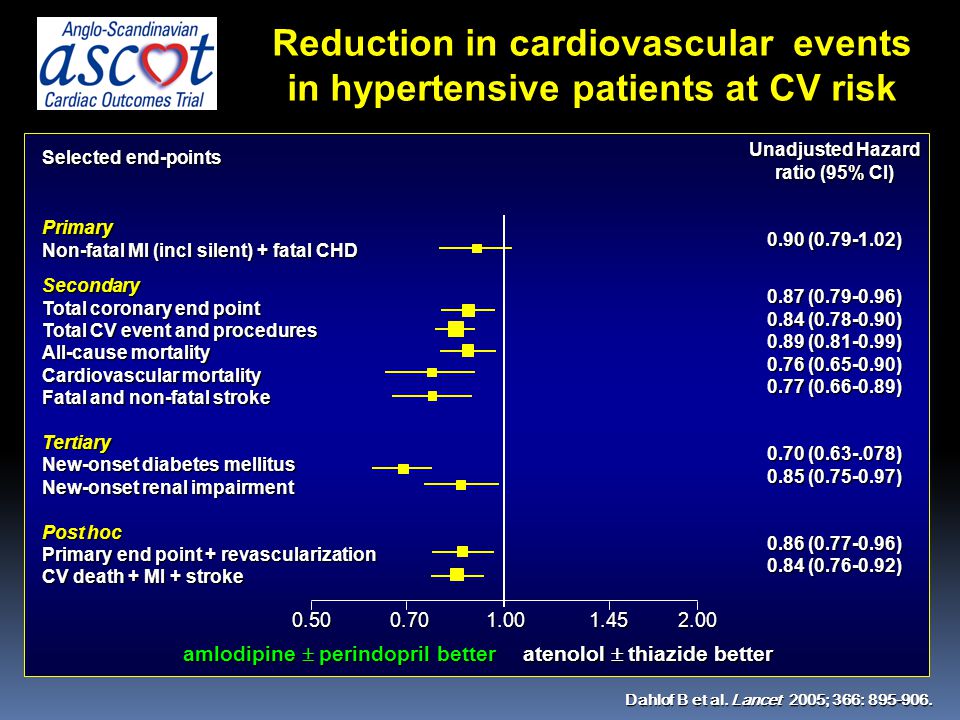 Anglo-Scandinavian
ascot
Cardiac Outcomes Trial

Reduction in cardiovascular events in hypertensive patients at CV risk

Selected end-points

Unadjusted Hazard ratio (95% CI)

Primary
Non-fatal MI (incl silent) + fatal CHD

0.90 (0.79-1.02)

Secondary
Total coronary end point
Total CV event and procedures
All-cause mortality
Cardiovascular mortality
Fatal and non-fatal stroke

0.87 (0.79-0.96)
0.84 (0.78-0.90)
0.89 (0.81-0.99)
0.76 (0.65-0.90)
0.77 (0.66-0.89)

Tertiary
New-onset diabetes mellitus
New-onset renal impairment

0.70 (0.63-.078)
0.85 (0.75-0.97)

Post hoc
Primary end point + revascularization
CV death + MI + stroke

0.86 (0.77-0.96)
0.84 (0.76-0.92)

0.50 0.70 1.00 1.45 2.00

amlodipine $\pm$ perindopril better atenolol $\pm$ thiazide better

Dahlof B et al. Lancet 2005; 366: 895-906.